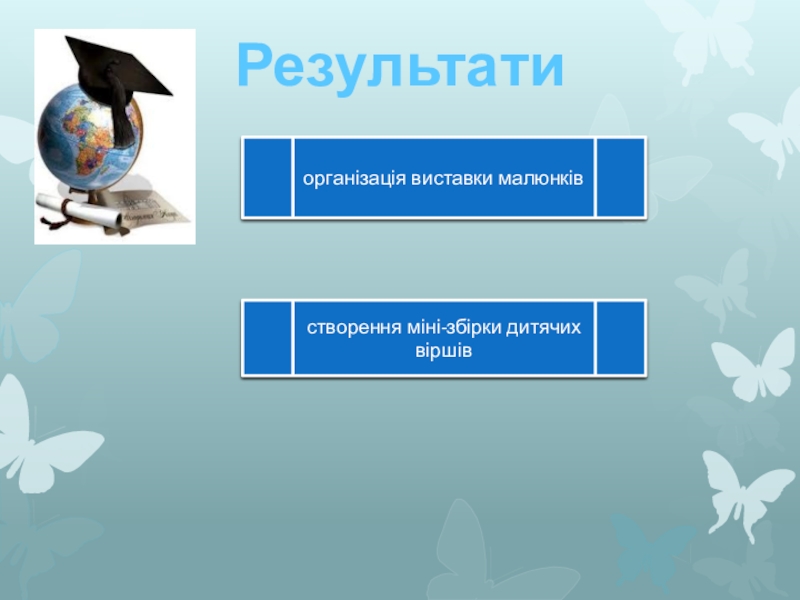 Результати

організація виставки малюнків

створення міні-збірки дитячих віршів